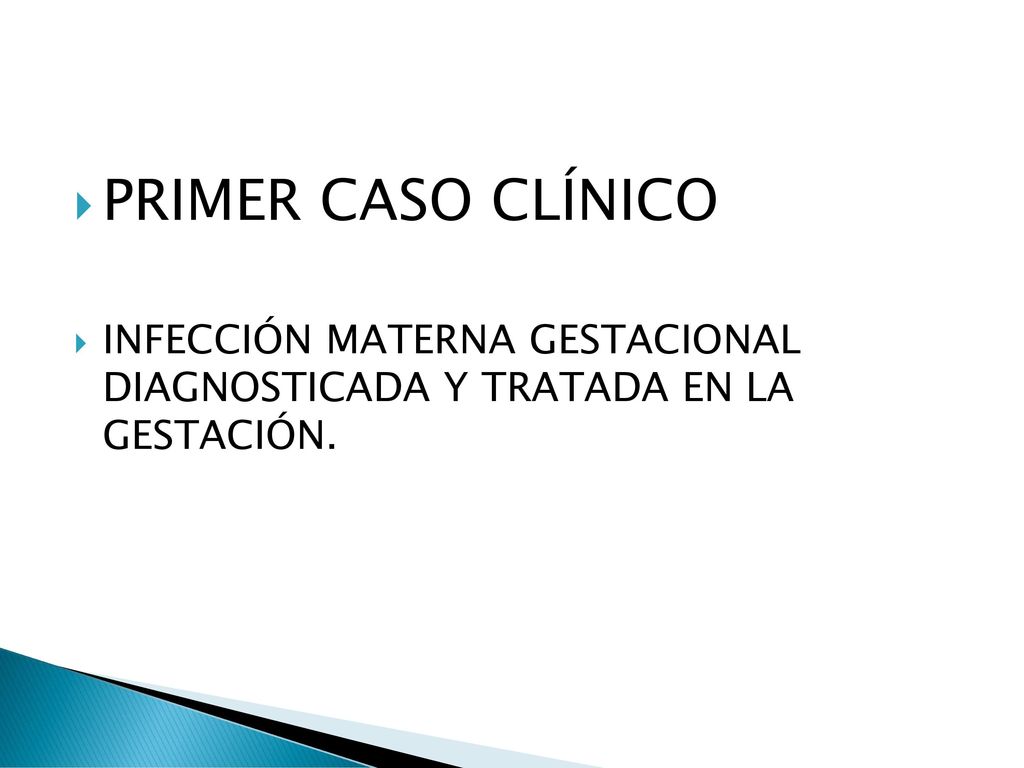 PRIMER CASO CLÍNICO

INFECCIÓN MATERNA GESTACIONAL DIAGNOSTICADA Y TRATADA EN LA GESTACIÓN.